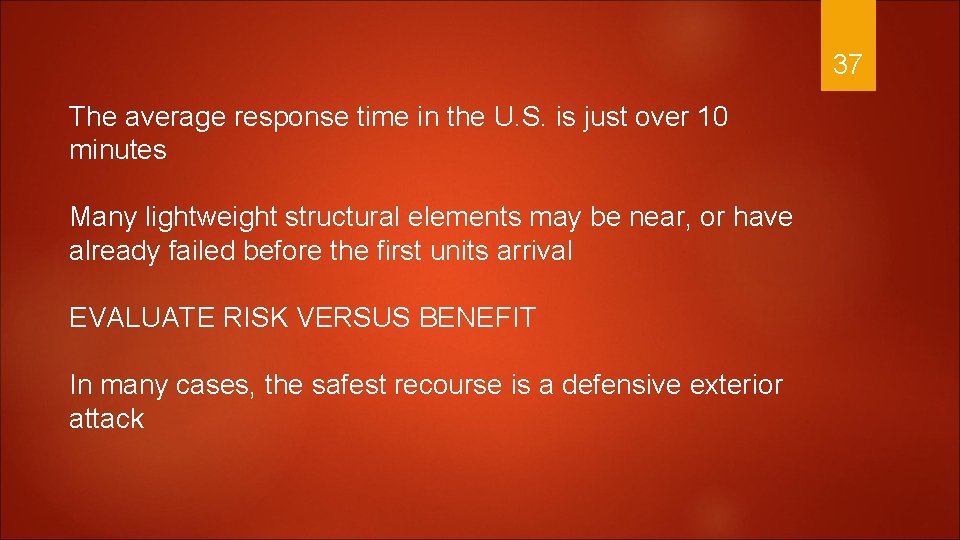 37

The average response time in the U.S. is just over 10 minutes

Many lightweight structural elements may be near, or have already failed before the first units arrival

EVALUATE RISK VERSUS BENEFIT

In many cases, the safest recourse is a defensive exterior attack